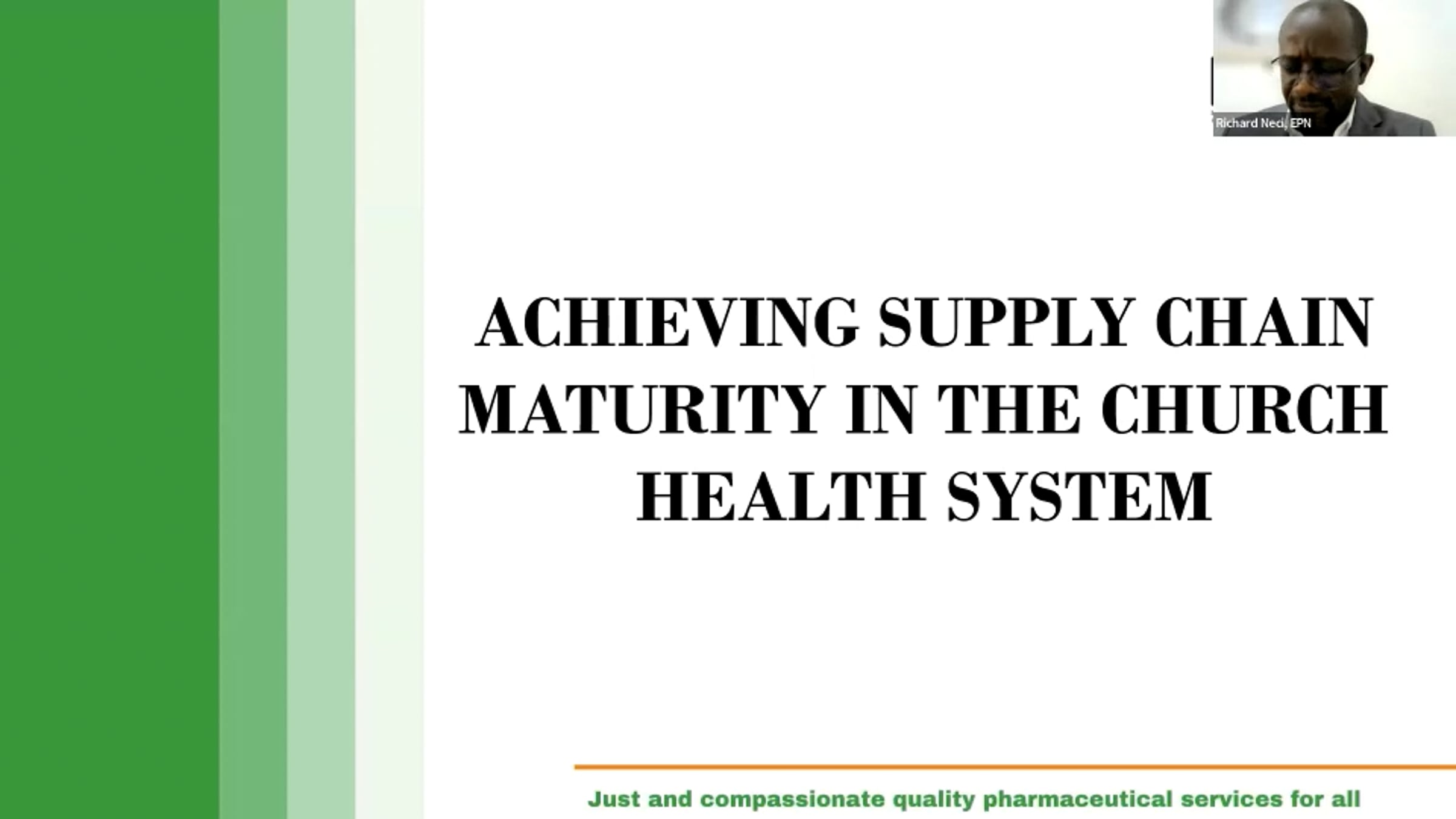 Richard Neci, EPN

ACHIEVING SUPPLY CHAIN MATURITY IN THE CHURCH HEALTH SYSTEM

Just and compassionate quality pharmaceutical services for all